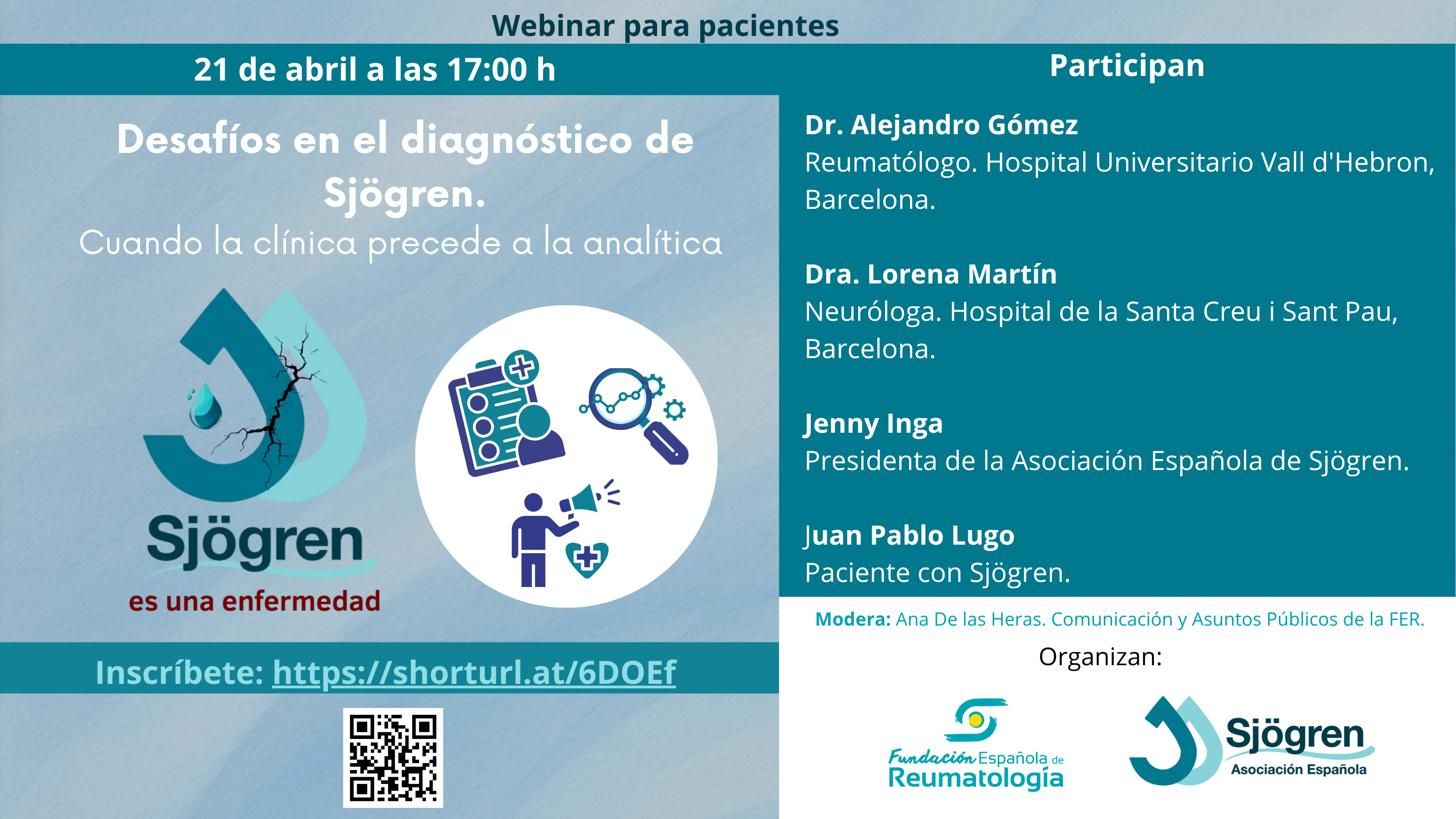 Webinar para pacientes

21 de abril a las 17:00 h

Desafíos en el diagnóstico de Sjögren.

Cuando la clínica precede a la analítica

Sjögren
es una enfermedad

Inscríbete: https://shorturl.at/6DOEf

Participan

Dr. Alejandro Gómez
Reumatólogo. Hospital Universitario Vall d'Hebron, Barcelona.

Dra. Lorena Martín
Neuróloga. Hospital de la Santa Creu i Sant Pau, Barcelona.

Jenny Inga
Presidenta de la Asociación Española de Sjögren.

Juan Pablo Lugo
Paciente con Sjögren.

Modera: Ana De las Heras. Comunicación y Asuntos Públicos de la FER.

Organizan:

Fundación Española de Reumatología

Sjögren
Asociación Española